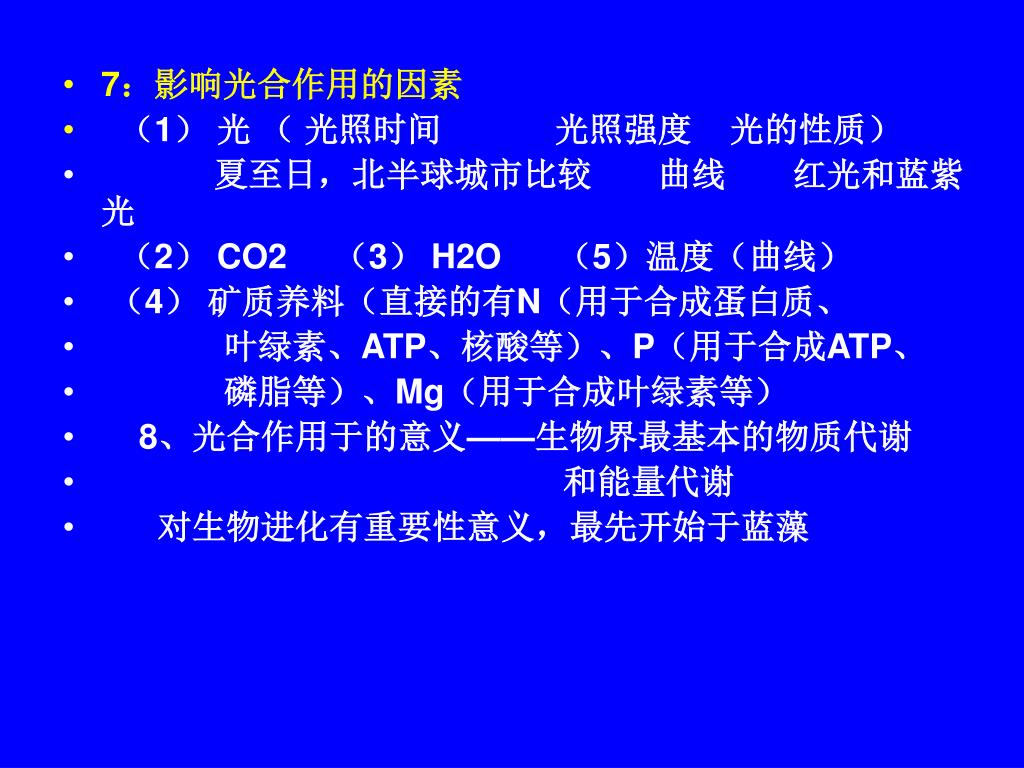 • 7：影响光合作用的因素
• （1） 光 （ 光照时间 光照强度 光的性质）
• 夏至日，北半球城市比较 曲线 红光和蓝紫光
• （2） CO2 （3） H2O （5）温度（曲线）
• （4） 矿质养料（直接的有N（用于合成蛋白质、
• 叶绿素、ATP、核酸等）、P（用于合成ATP、
• 磷脂等）、Mg（用于合成叶绿素等）
• 8、光合作用于的意义——生物界最基本的物质代谢
• 和能量代谢
• 对生物进化有重要性意义，最先开始于蓝藻